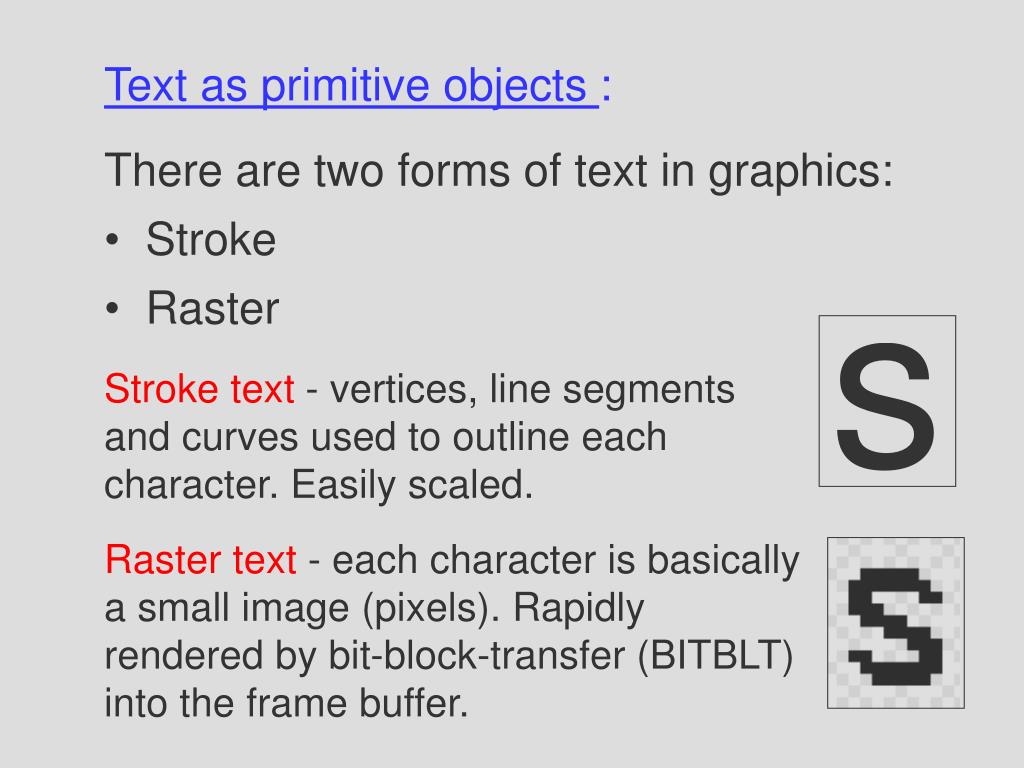 Text as primitive objects :

There are two forms of text in graphics:

• Stroke
• Raster

Stroke text - vertices, line segments and curves used to outline each character. Easily scaled.

S

Raster text - each character is basically a small image (pixels). Rapidly rendered by bit-block-transfer (BITBLT) into the frame buffer.

S